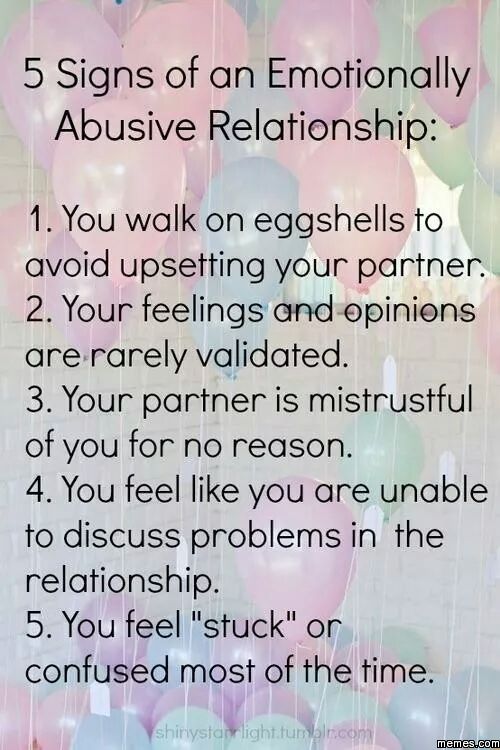 5 Signs of an Emotionally Abusive Relationship:

1. You walk on eggshells to avoid upsetting your partner.
2. Your feelings and opinions are rarely validated.
3. Your partner is mistrustful of you for no reason.
4. You feel like you are unable to discuss problems in the relationship.
5. You feel "stuck" or confused most of the time.

shinystarlight.tumblr.com

memes.com